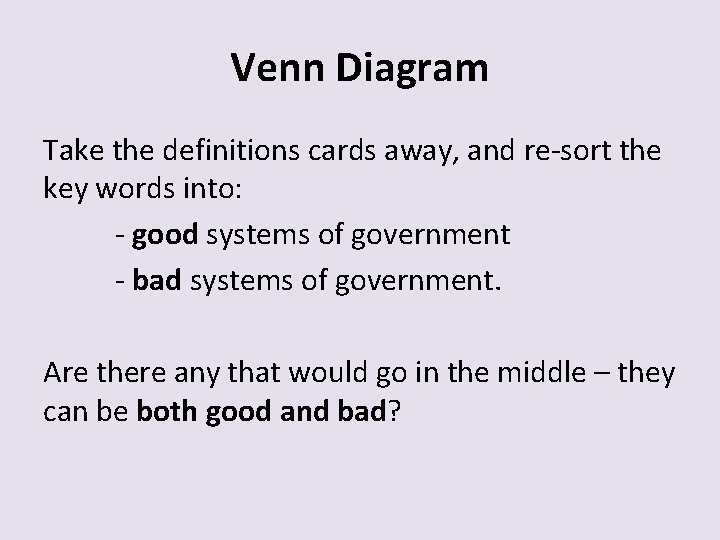 Venn Diagram

Take the definitions cards away, and re-sort the key words into:

- good systems of government

- bad systems of government.

Are there any that would go in the middle – they can be both good and bad?